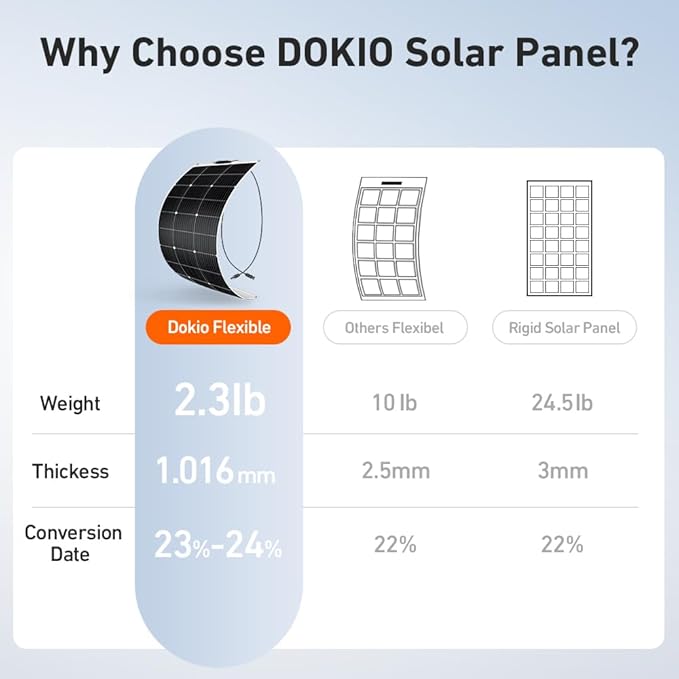 Why Choose DOKIO Solar Panel?

| | Dokio Flexible | Others Flexibel | Rigid Solar Panel |
|---|---|---|---|
| Weight | 2.3lb | 10 lb | 24.5lb |
| Thickess | 1.016mm | 2.5mm | 3mm |
| Conversion Date | 23%-24% | 22% | 22% |